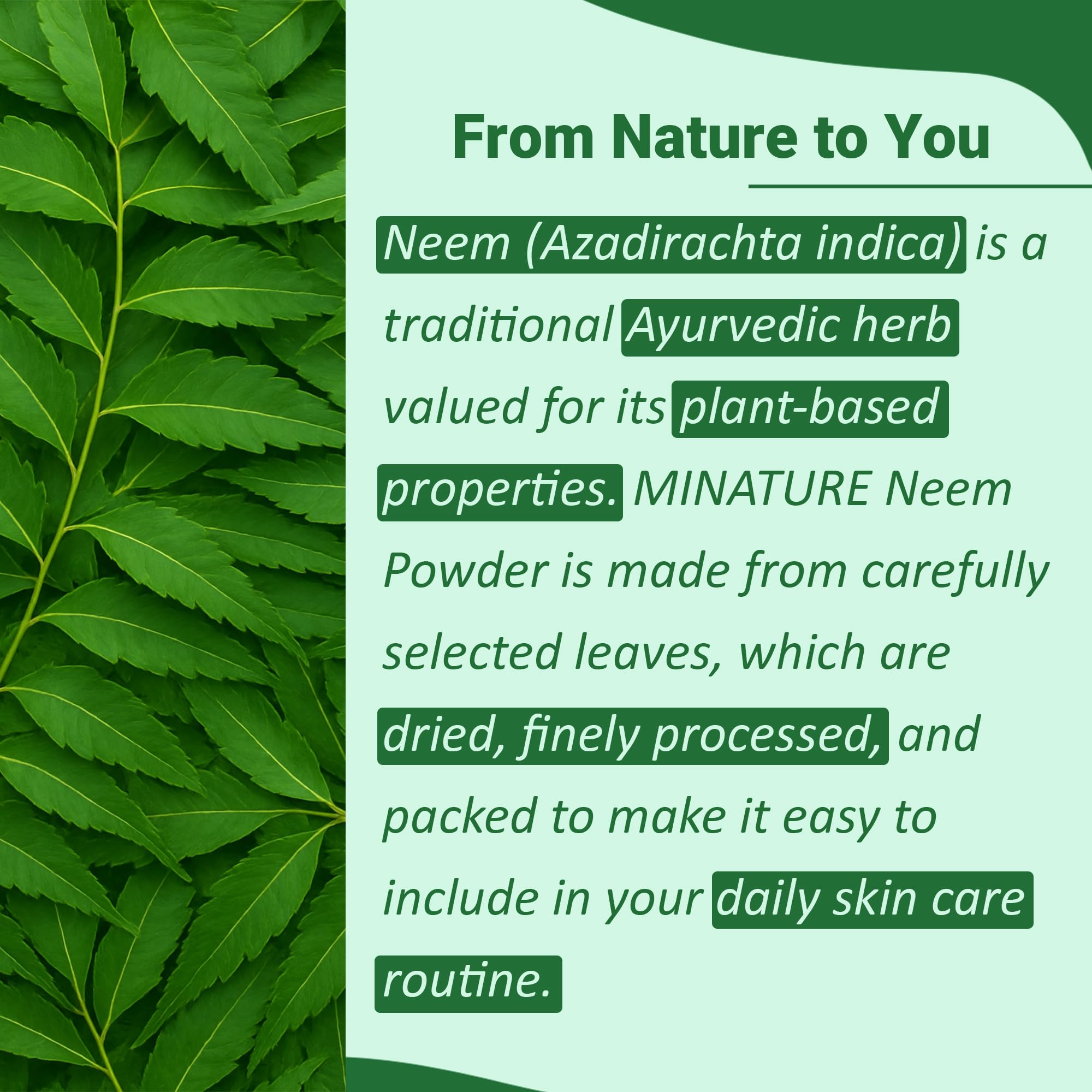 From Nature to You

Neem (Azadirachta indica) is a traditional Ayurvedic herb valued for its plant-based properties. MINATURE Neem Powder is made from carefully selected leaves, which are dried, finely processed, and packed to make it easy to include in your daily skin care routine.